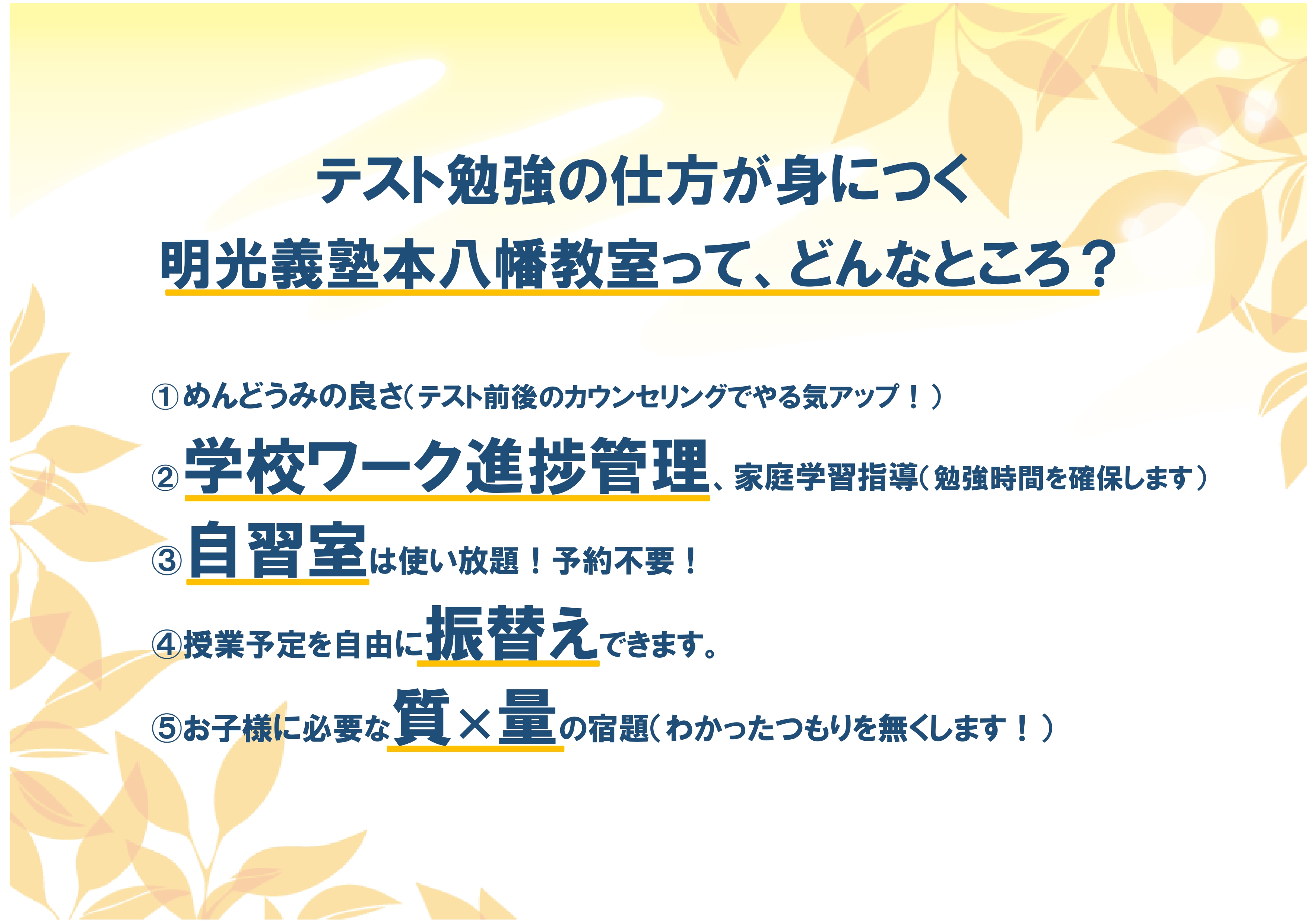 テスト勉強の仕方が身につく
明光義塾本八幡教室って、どんなところ？

①めんどうみの良さ（テスト前後のカウンセリングでやる気アップ！）
②学校ワーク進捗管理、家庭学習指導（勉強時間を確保します）
③自習室は使い放題！予約不要！
④授業予定を自由に振替えできます。
⑤お子様に必要な質×量の宿題（わかったつもりを無くします！）